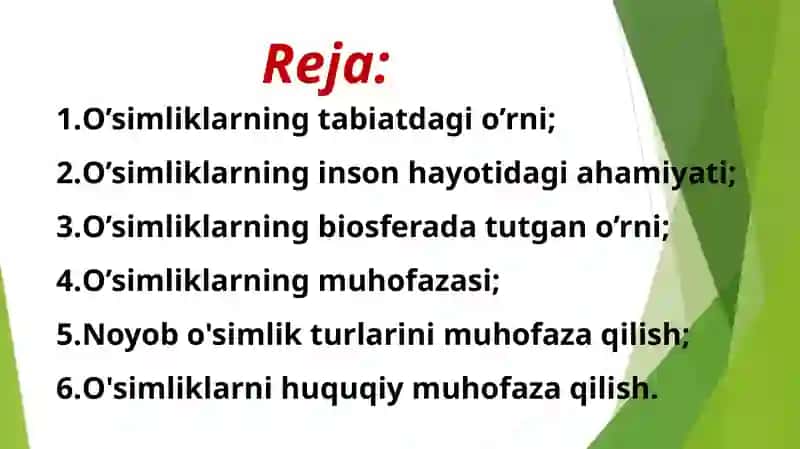 Reja:

1.O’simliklarning tabiatdagi o’rni;

2.O’simliklarning inson hayotidagi ahamiyati;

3.O’simliklarning biosferada tutgan o’rni;

4.O’simliklarning muhofazasi;

5.Noyob o'simlik turlarini muhofaza qilish;

6.O'simliklarni huquqiy muhofaza qilish.